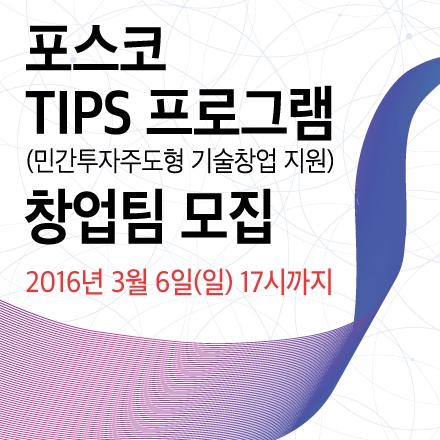 포스코
TIPS 프로그램
(민간투자주도형 기술창업 지원)
창업팀 모집

2016년 3월 6일(일) 17시까지